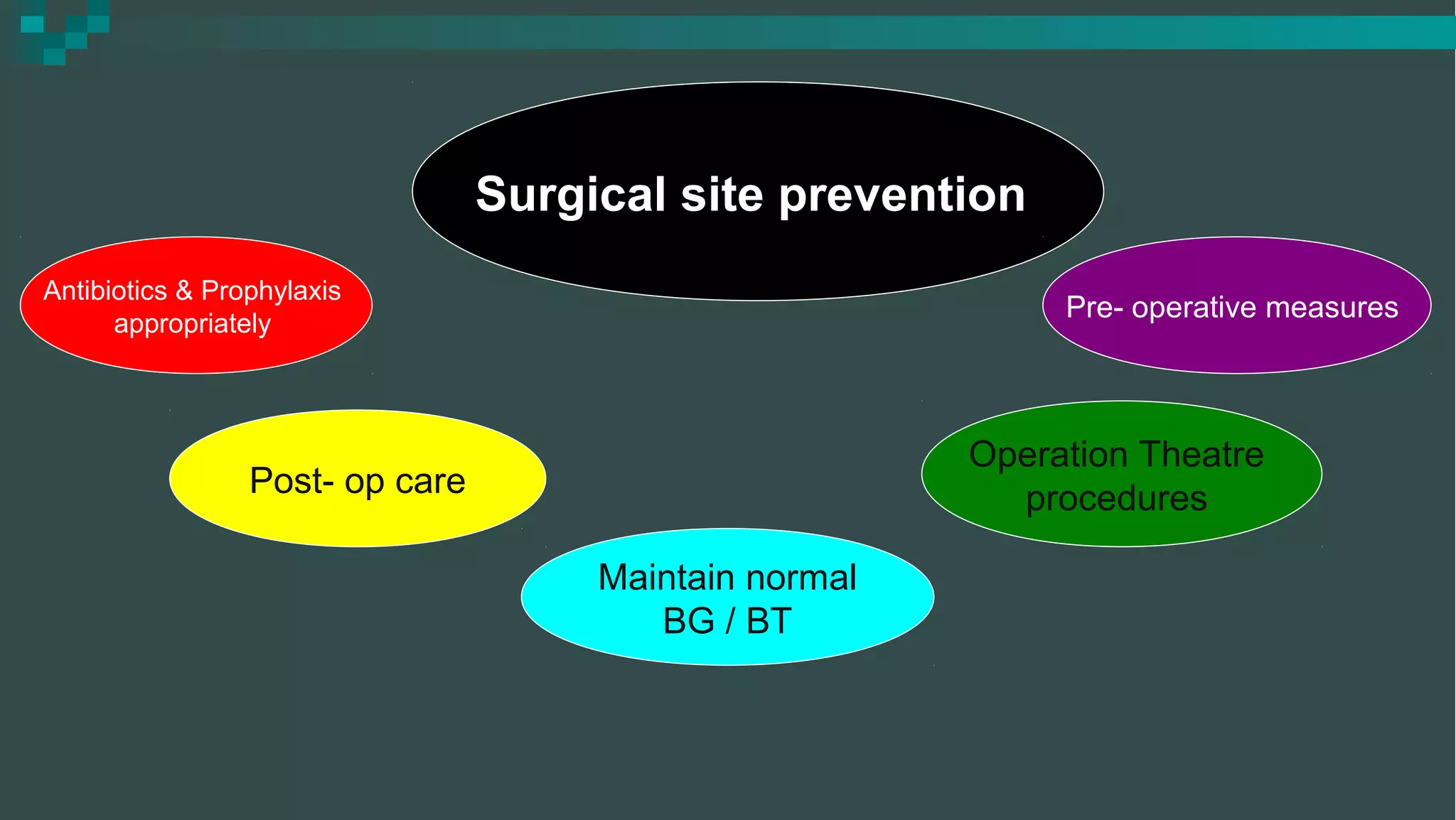 Surgical site prevention

Antibiotics & Prophylaxis appropriately

Pre- operative measures

Post- op care

Operation Theatre procedures

Maintain normal BG / BT